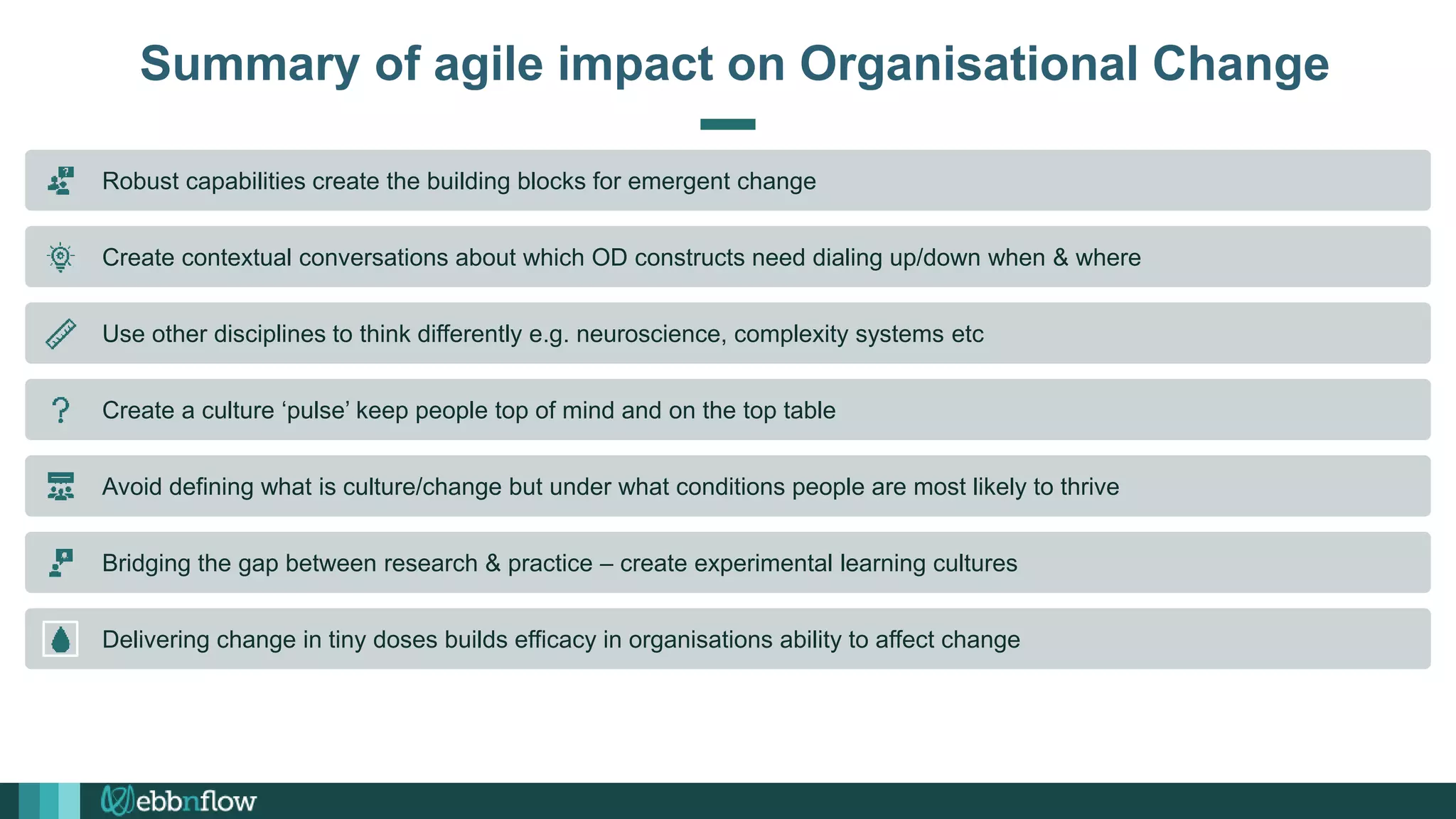 Summary of agile impact on Organisational Change

Robust capabilities create the building blocks for emergent change

Create contextual conversations about which OD constructs need dialing up/down when & where

Use other disciplines to think differently e.g. neuroscience, complexity systems etc

Create a culture ‘pulse’ keep people top of mind and on the top table

Avoid defining what is culture/change but under what conditions people are most likely to thrive

Bridging the gap between research & practice – create experimental learning cultures

Delivering change in tiny doses builds efficacy in organisations ability to affect change

ebbnflow